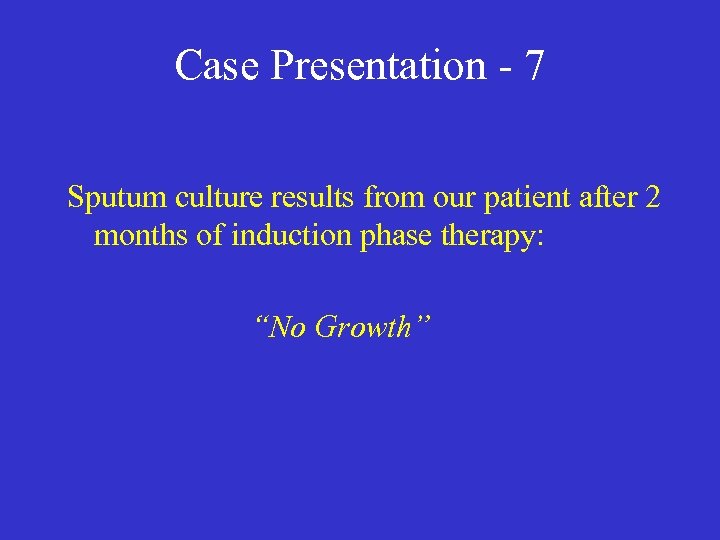 Case Presentation - 7

Sputum culture results from our patient after 2 months of induction phase therapy:

“No Growth”